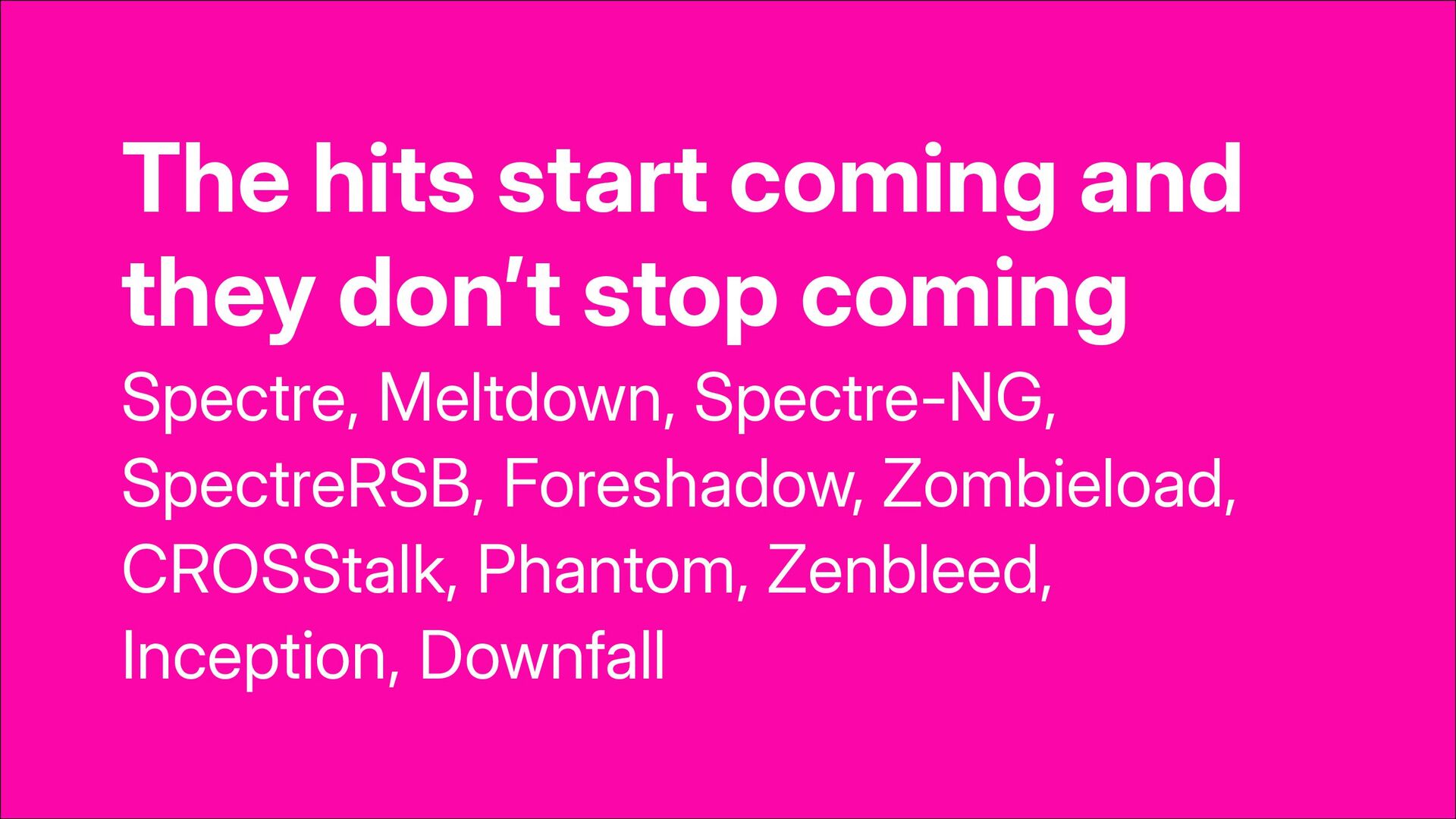 The hits start coming and they don’t stop coming

Spectre, Meltdown, Spectre-NG, SpectreRSB, Foreshadow, Zombieload, CROSStalk, Phantom, Zenbleed, Inception, Downfall